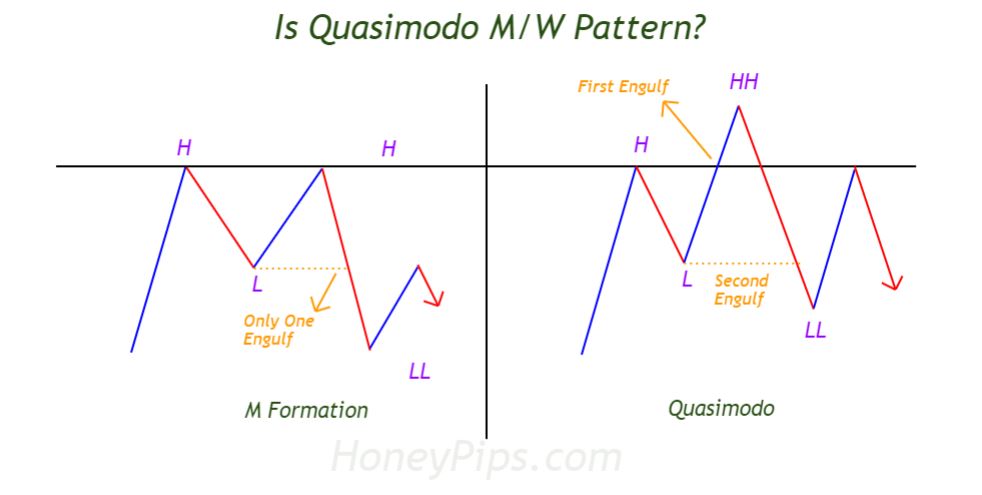 Is Quasimodo M/W Pattern?

H

H

L

Only One Engulf

LL

M Formation

First Engulf

HH

H

L

Second Engulf

LL

Quasimodo

HoneyPips.com